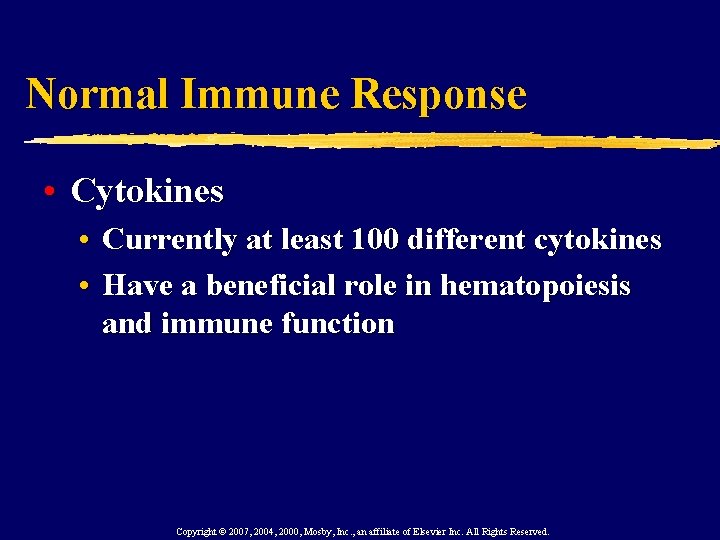 Normal Immune Response

• Cytokines
  • Currently at least 100 different cytokines
  • Have a beneficial role in hematopoiesis and immune function

Copyright © 2007, 2004, 2000, Mosby, Inc., an affiliate of Elsevier Inc. All Rights Reserved.